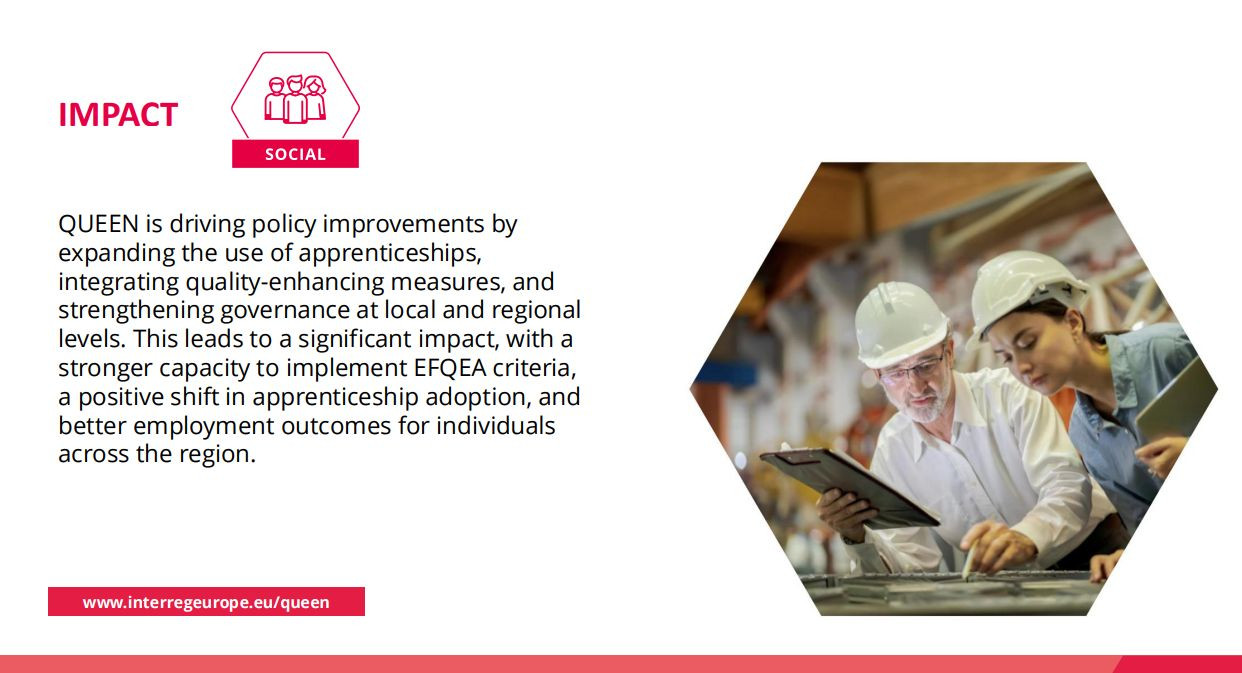 IMPACT

SOCIAL

QUEEN is driving policy improvements by expanding the use of apprenticeships, integrating quality-enhancing measures, and strengthening governance at local and regional levels. This leads to a significant impact, with a stronger capacity to implement EFQEA criteria, a positive shift in apprenticeship adoption, and better employment outcomes for individuals across the region.

www.interregeurope.eu/queen